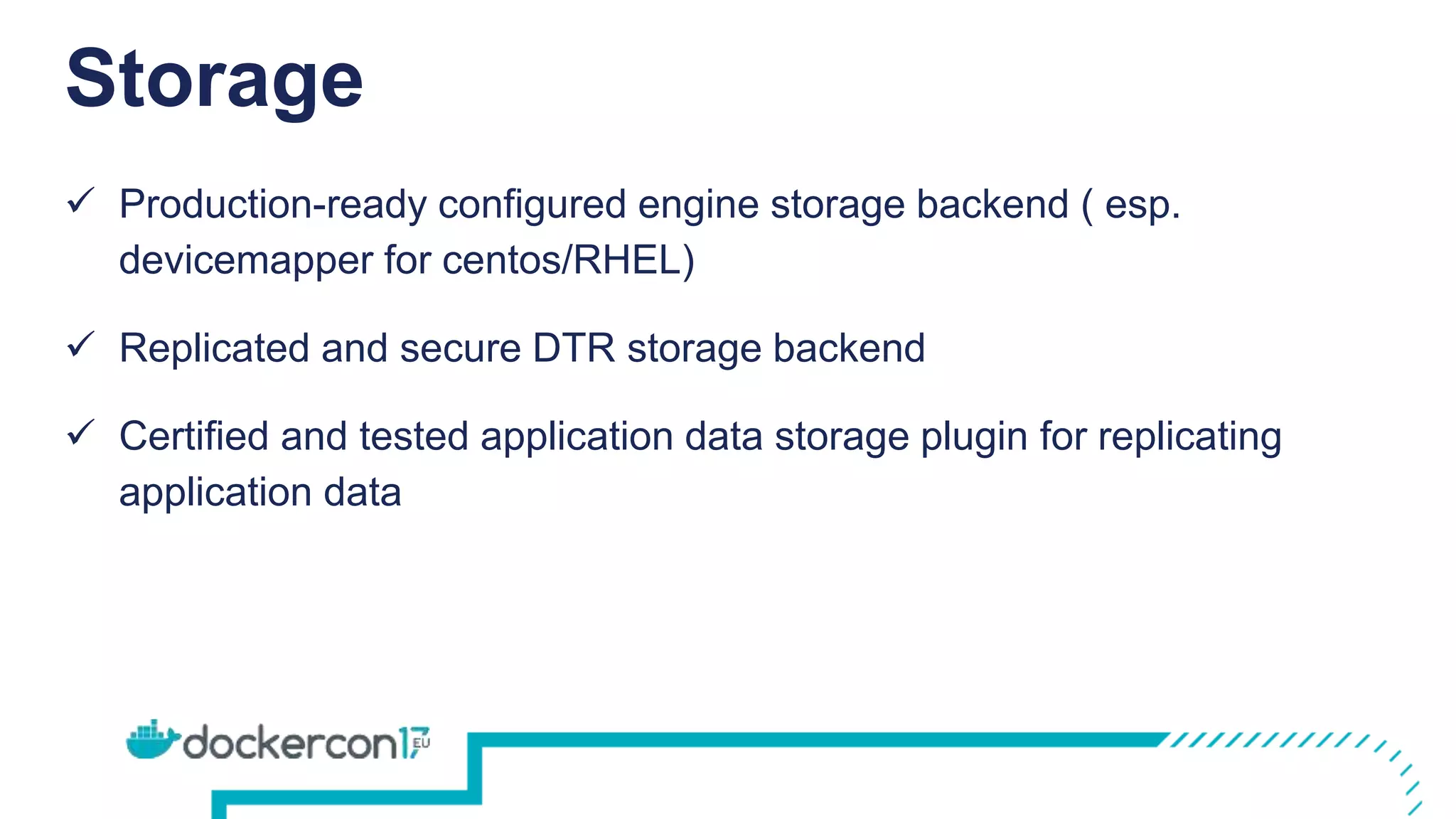 Storage

✓ Production-ready configured engine storage backend ( esp. devicemapper for centos/RHEL)

✓ Replicated and secure DTR storage backend

✓ Certified and tested application data storage plugin for replicating application data

dockercon17 EU